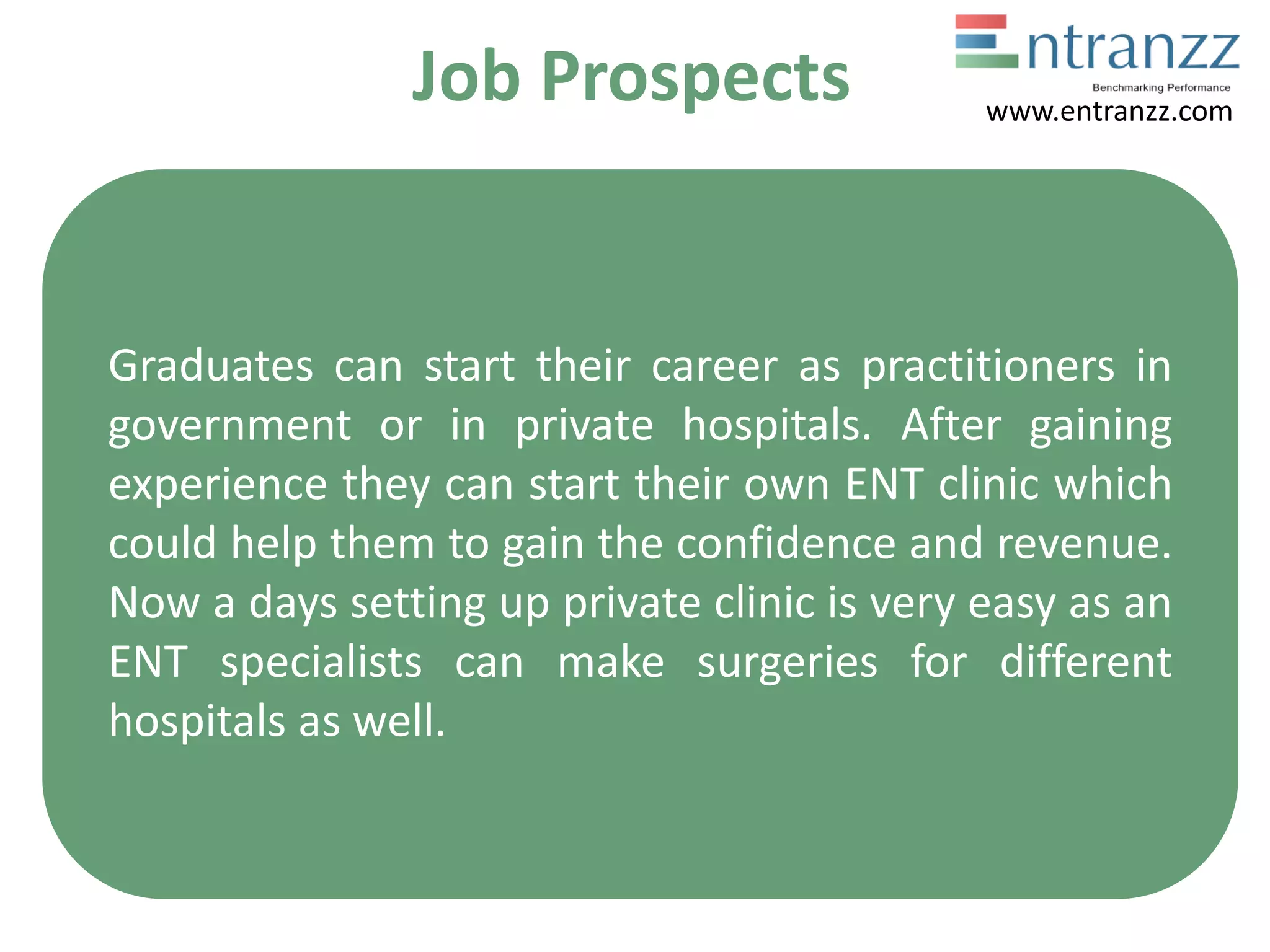 Job Prospects

Entranzz
Benchmarking Performance
www.entranzz.com

Graduates can start their career as practitioners in government or in private hospitals. After gaining experience they can start their own ENT clinic which could help them to gain the confidence and revenue. Now a days setting up private clinic is very easy as an ENT specialists can make surgeries for different hospitals as well.